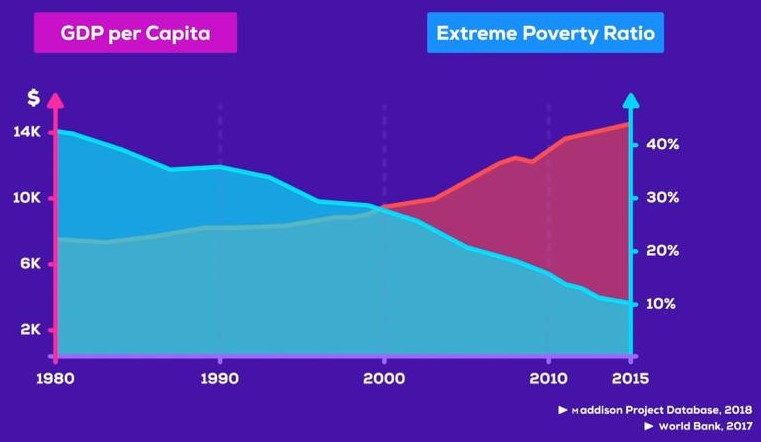 GDP per Capita

Extreme Poverty Ratio

$

14K
10K
6K
2K

40%
30%
20%
10%

1980
1990
2000
2010
2015

▶ Maddison Project Database, 2018
▶ World Bank, 2017